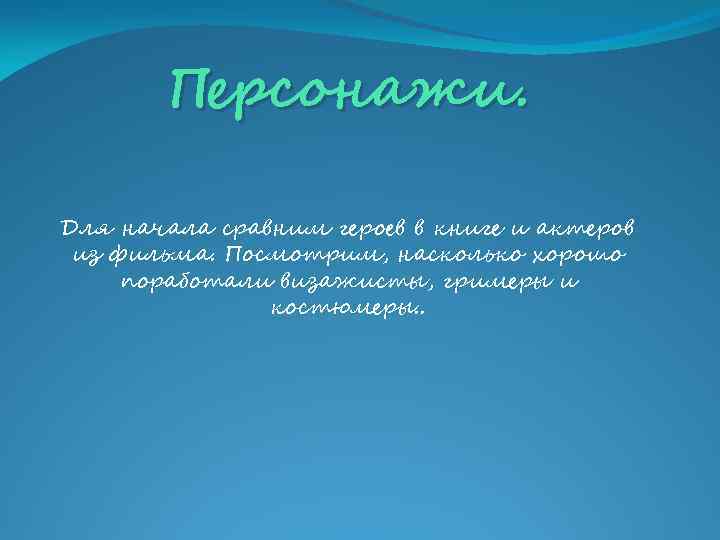 Персонажи.

Для начала сравним героев в книге и актеров из фильма. Посмотрим, насколько хорошо поработали визажисты, гримеры и костюмеры.